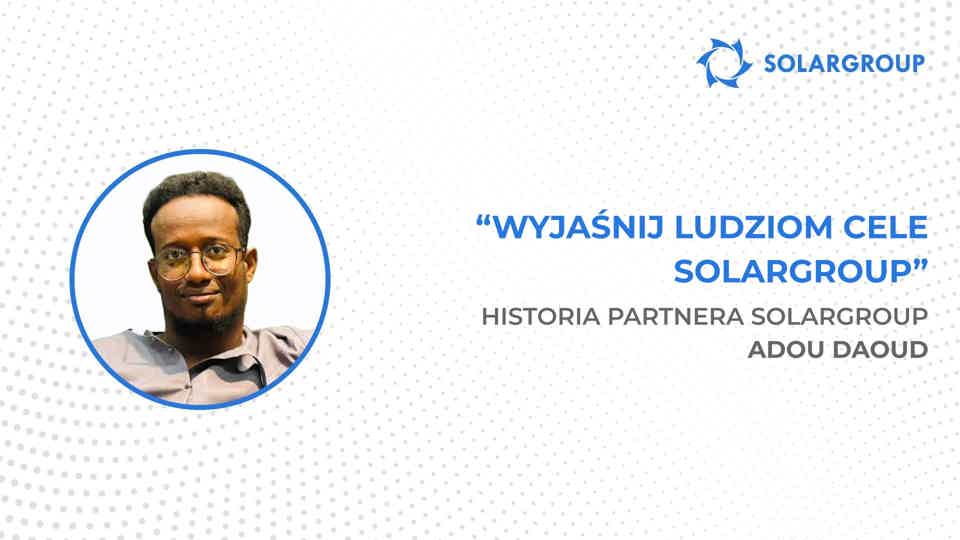 SOLARGROUP

“WYJAŚNIJ LUDZIOM CELE SOLARGROUP”

HISTORIA PARTNERA SOLARGROUP
ADOU DAOUD